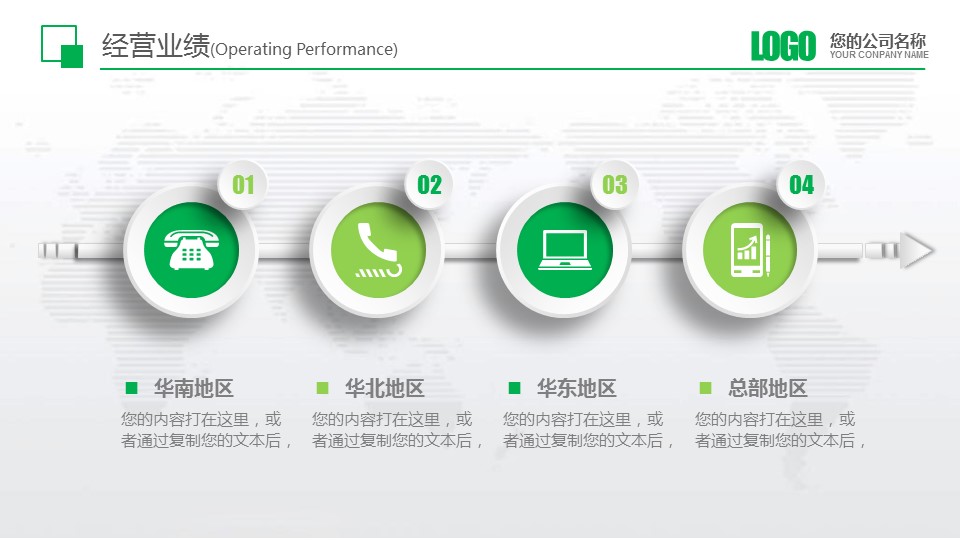 经营业绩(Operating Performance)

LOGO 您的公司名称
YOUR COMPANY NAME

01

02

03

04

华南地区
您的内容打在这里，或者通过复制您的文本后，

华北地区
您的内容打在这里，或者通过复制您的文本后，

华东地区
您的内容打在这里，或者通过复制您的文本后，

总部地区
您的内容打在这里，或者通过复制您的文本后，